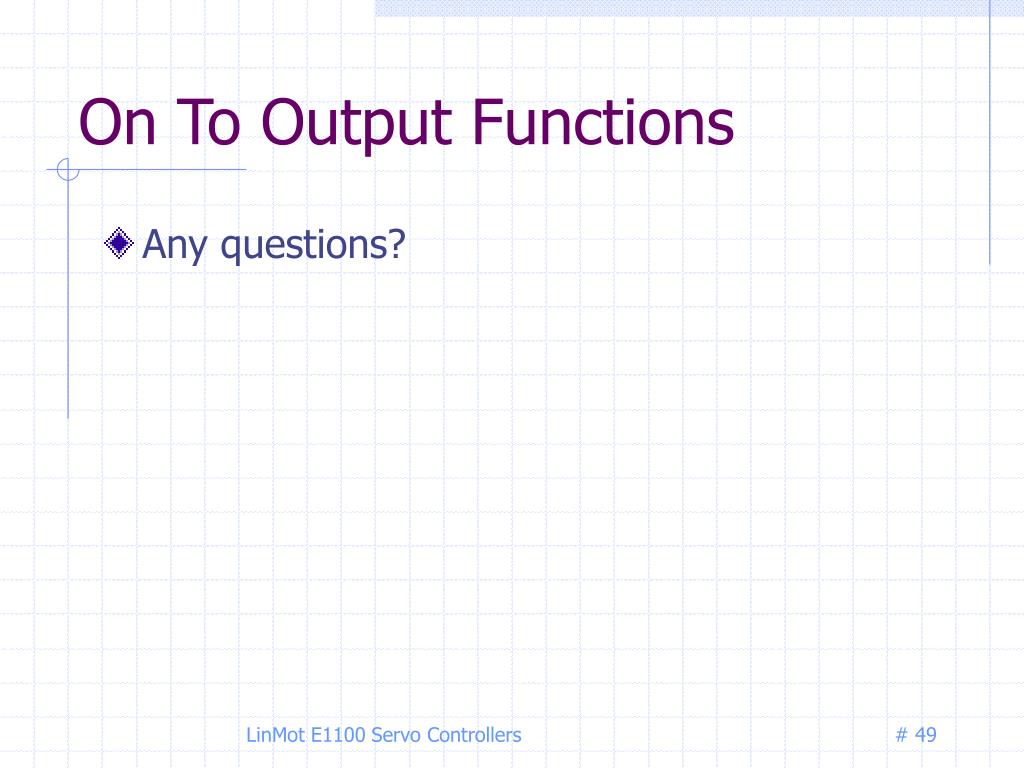 On To Output Functions

Any questions?

LinMot E1100 Servo Controllers

# 49